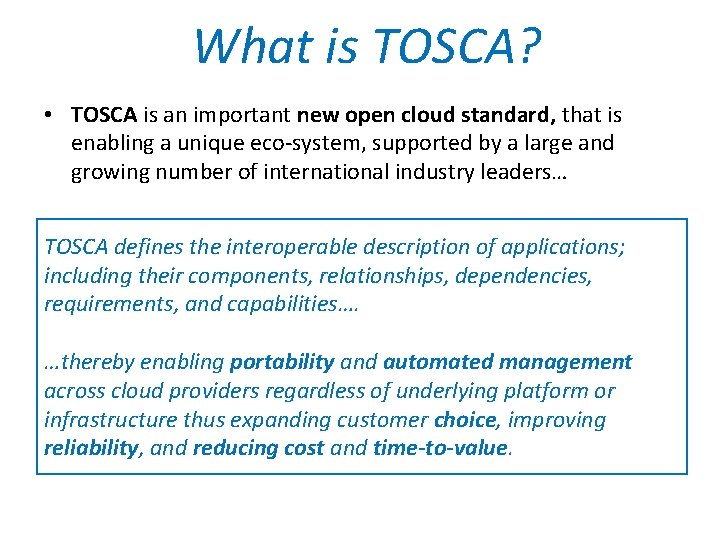 What is TOSCA?

• TOSCA is an important new open cloud standard, that is enabling a unique eco-system, supported by a large and growing number of international industry leaders…

TOSCA defines the interoperable description of applications; including their components, relationships, dependencies, requirements, and capabilities….

…thereby enabling portability and automated management across cloud providers regardless of underlying platform or infrastructure thus expanding customer choice, improving reliability, and reducing cost and time-to-value.